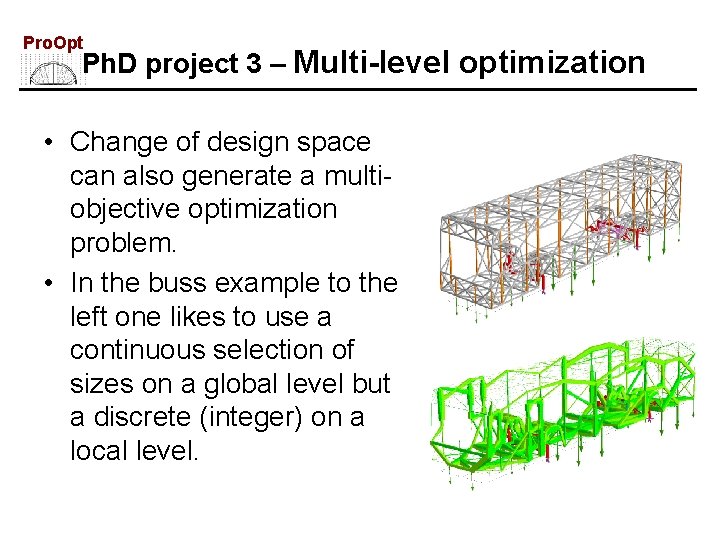 ProOpt

PhD project 3 – Multi-level optimization

• Change of design space can also generate a multi-objective optimization problem.

• In the buss example to the left one likes to use a continuous selection of sizes on a global level but a discrete (integer) on a local level.